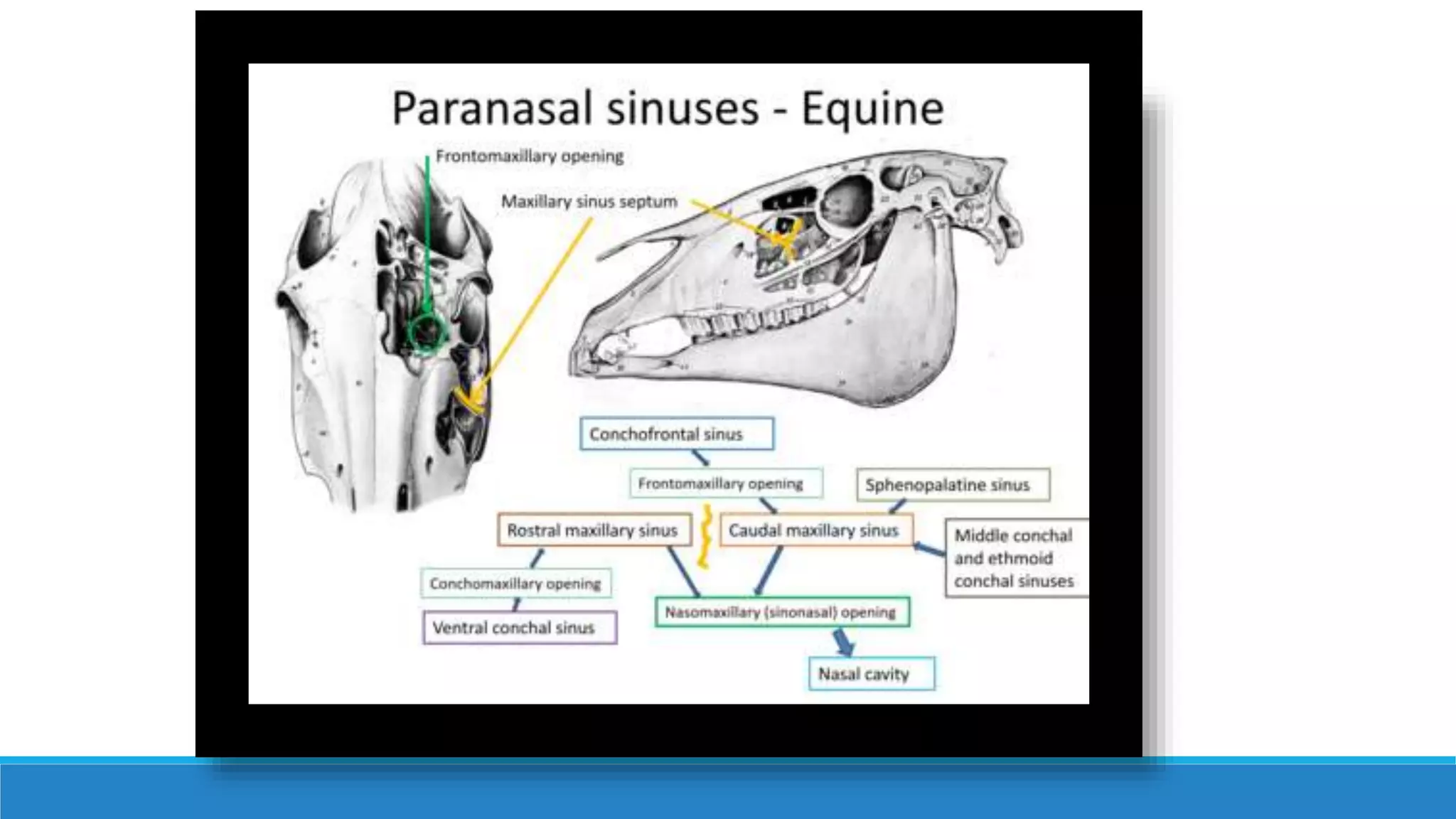 Paranasal sinuses - Equine

Frontomaxillary opening

Maxillary sinus septum

Conchofrontal sinus

Frontomaxillary opening

Sphenopalatine sinus

Rostral maxillary sinus

Caudal maxillary sinus

Middle conchal and ethmoid conchal sinuses

Conchomaxillary opening

Ventral conchal sinus

Nasomaxillary (sinonasal) opening

Nasal cavity